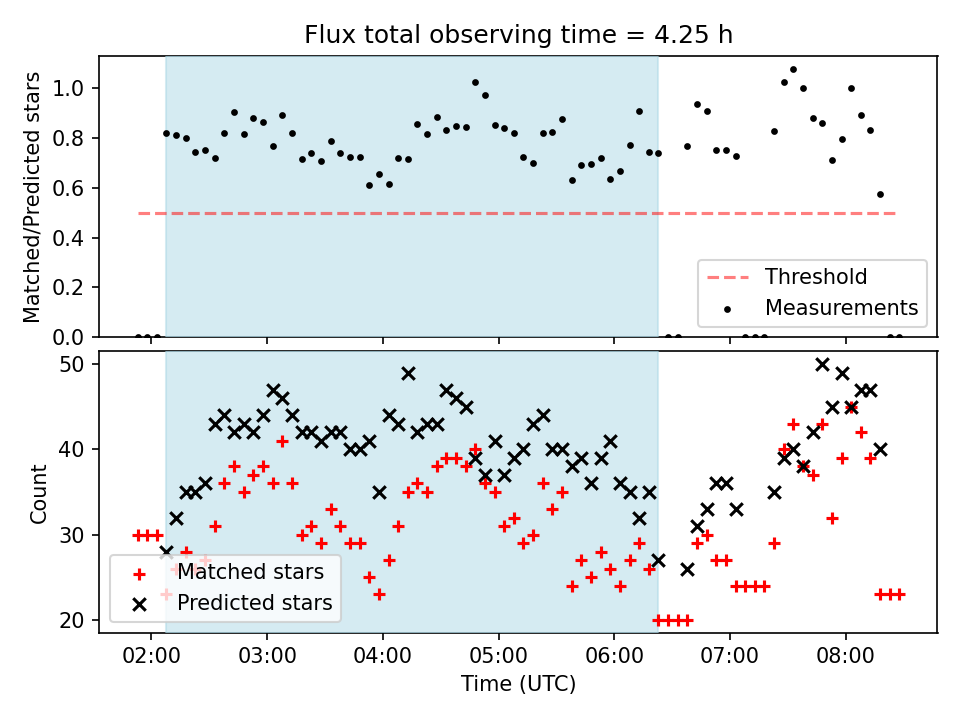 Flux total observing time = 4.25 h

Matched/Predicted stars

1.0
0.8
0.6
0.4
0.2
0.0

Threshold
Measurements

Count

50
40
30
20

Matched stars
Predicted stars

02:00 03:00 04:00 05:00 06:00 07:00 08:00

Time (UTC)